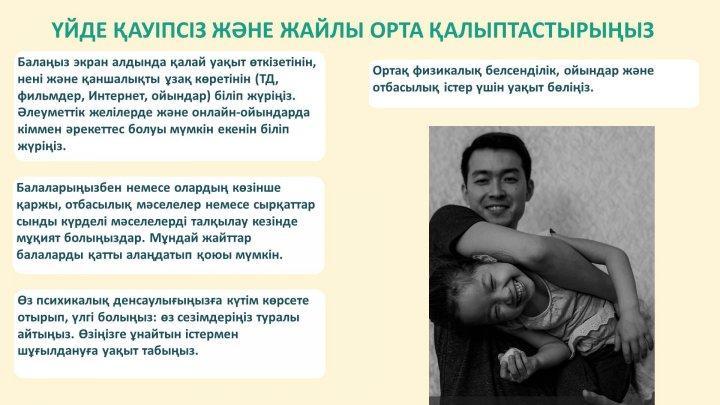 ҮЙДЕ ҚАУІПСІЗ ЖӘНЕ ЖАЙЛЫ ОРТА ҚАЛЫПТАСТЫРЫҢЫЗ

Балаңыз экран алдында қалай уақыт өткізетінін, нені және қаншалықты ұзақ көретінін (ТД, фильмдер, Интернет, ойындар) біліп жүріңіз. Әлеуметтік желілерде және онлайн-ойындарда кіммен әрекеттес болуы мүмкін екенін біліп жүріңіз.

Балаларыңызбен немесе олардың көзінше қаржы, отбасылық мәселелер немесе сырқаттар сынды күрделі мәселелерді талқылау кезінде мұқият болыңыздар. Мұндай жайттар балаларды қатты алаңдатып қоюы мүмкін.

Өз психикалық денсаулығыңызға күтім көрсете отырып, үлгі болыңыз: өз сезімдеріңіз туралы айтыңыз. Өзіңізге ұнайтын істермен шұғылдануға уақыт табыңыз.

Ортақ физикалық белсенділік, ойындар және отбасылық істер үшін уақыт бөліңіз.